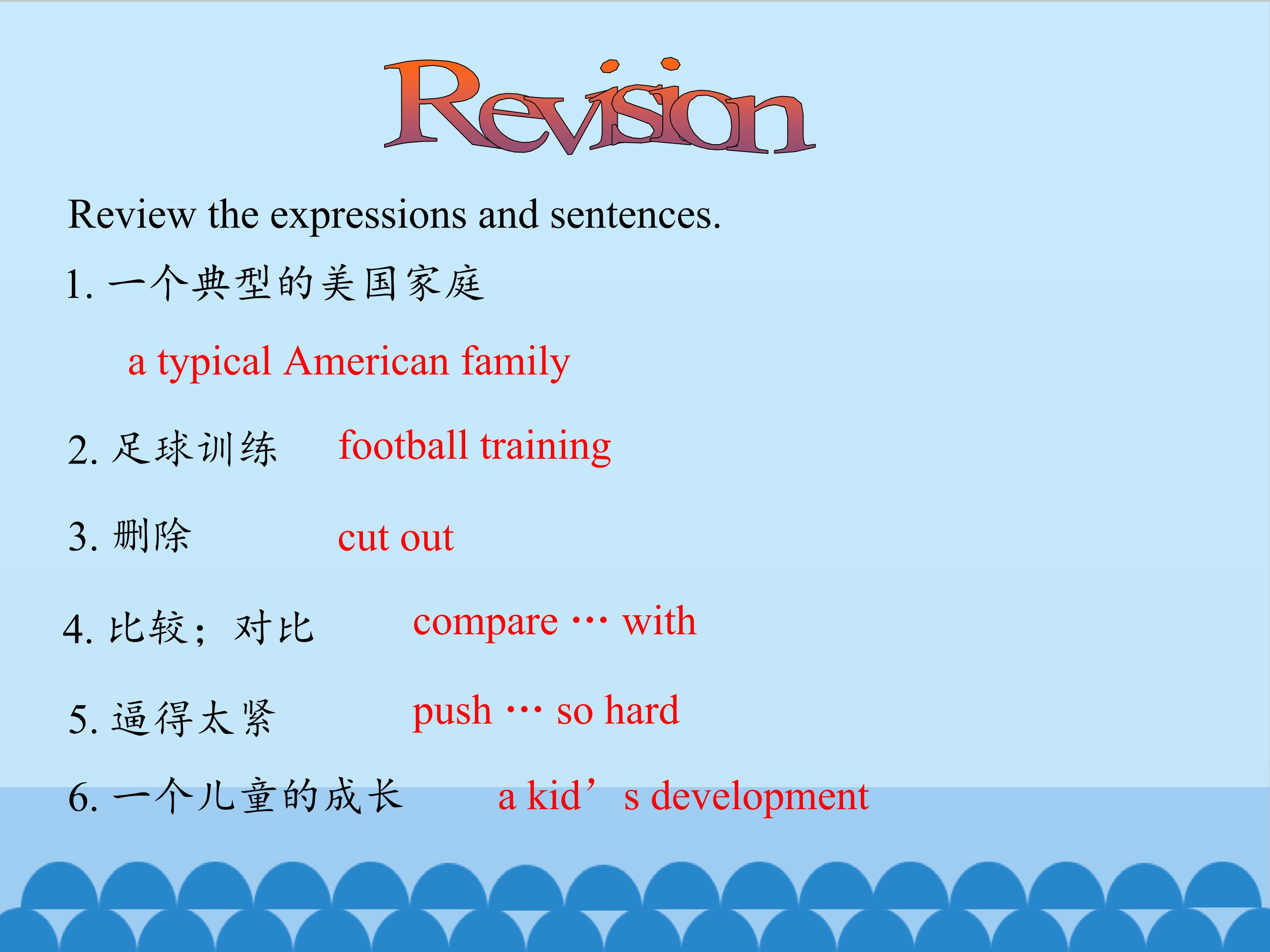 Revision

Review the expressions and sentences.

1. 一个典型的美国家庭

a typical American family

2. 足球训练 football training

3. 删除 cut out

4. 比较；对比 compare … with

5. 逼得太紧 push … so hard

6. 一个儿童的成长 a kid’s development